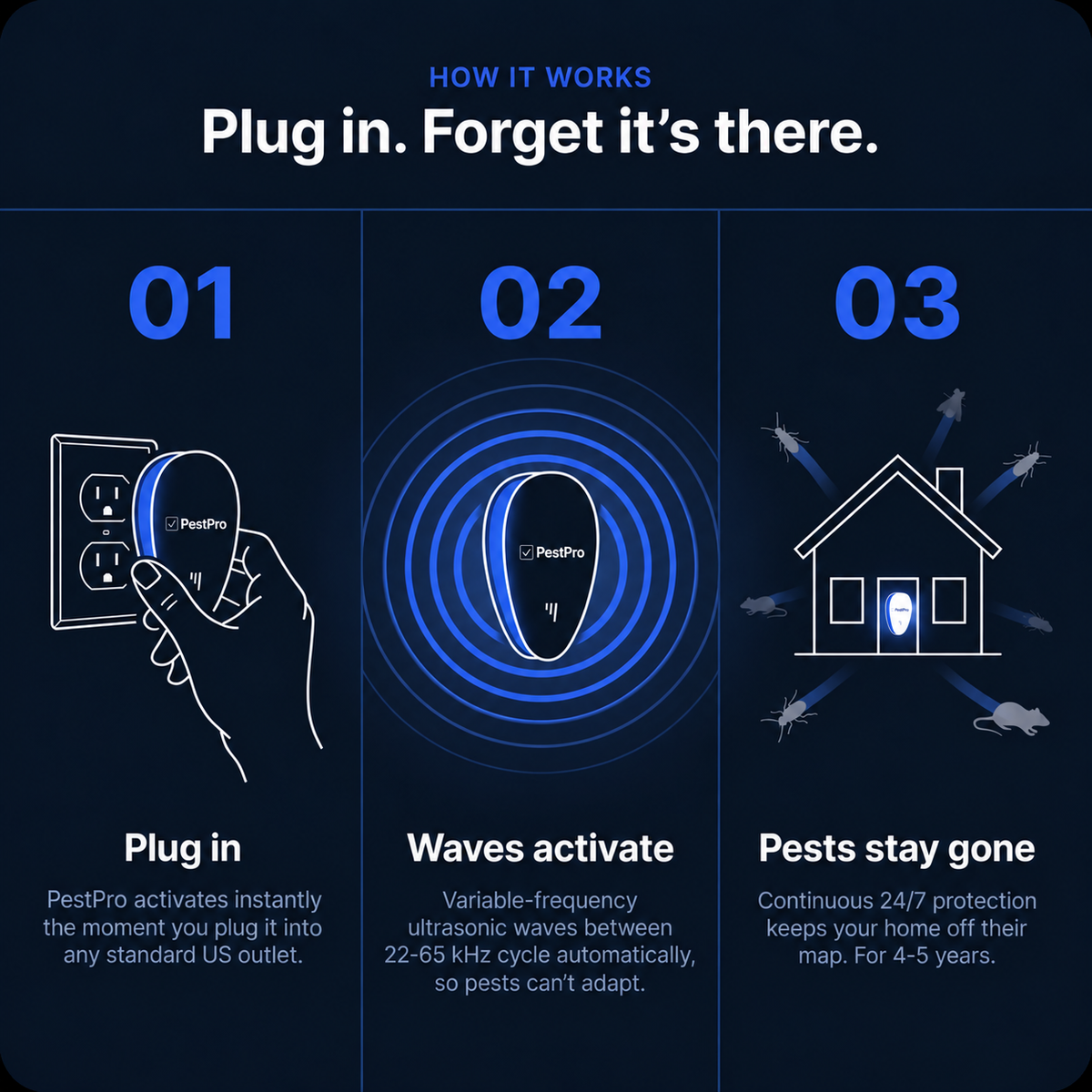 HOW IT WORKS

Plug in. Forget it's there.

01

PestPro

Plug in

PestPro activates instantly the moment you plug it into any standard US outlet.

02

PestPro

Waves activate

Variable-frequency ultrasonic waves between 22-65 kHz cycle automatically, so pests can't adapt.

03

Pests stay gone

Continuous 24/7 protection keeps your home off their map. For 4-5 years.